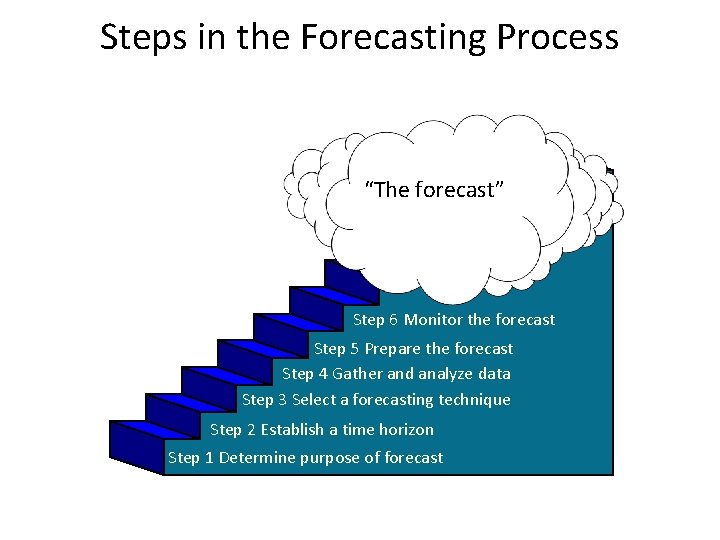 Steps in the Forecasting Process

"The forecast"

Step 6 Monitor the forecast

Step 5 Prepare the forecast

Step 4 Gather and analyze data

Step 3 Select a forecasting technique

Step 2 Establish a time horizon

Step 1 Determine purpose of forecast